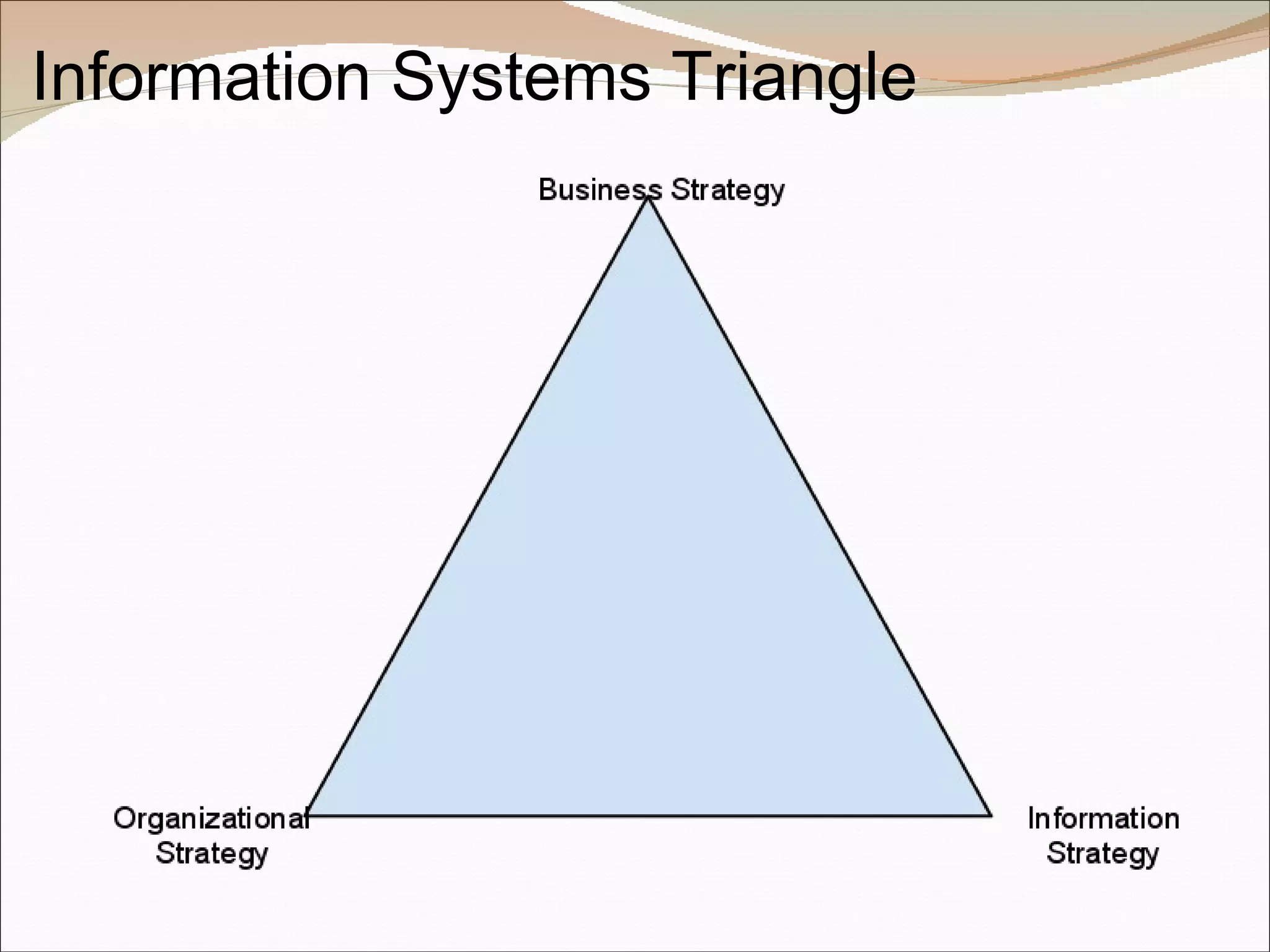 Information Systems Triangle

Business Strategy

Organizational Strategy

Information Strategy